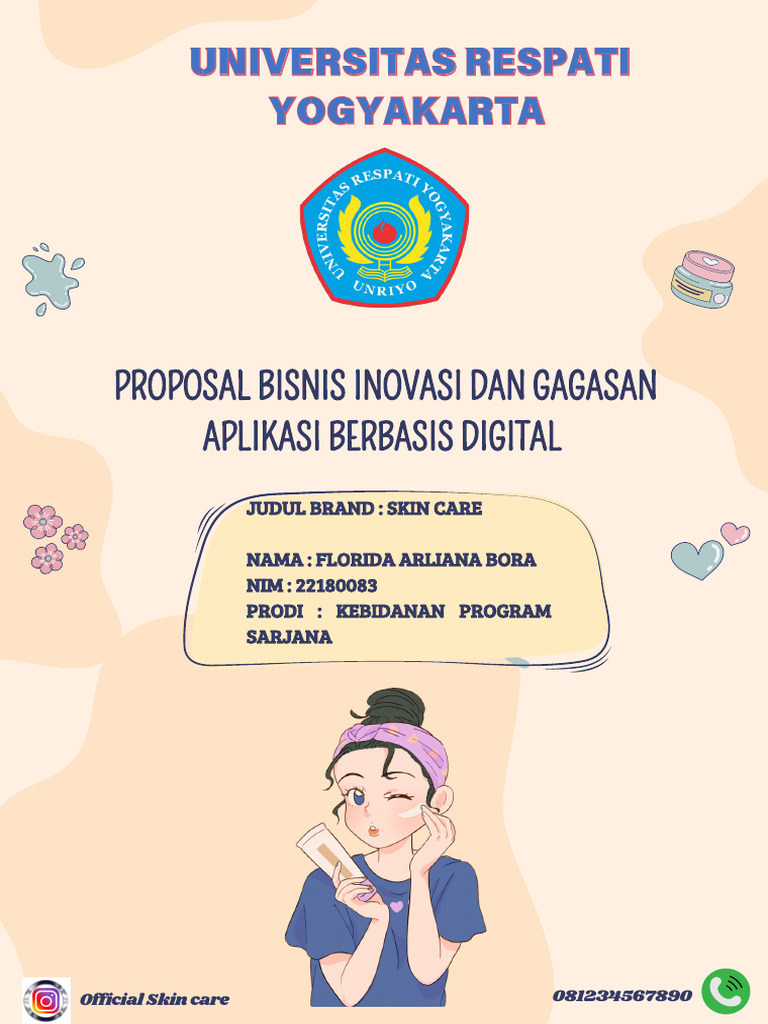 UNIVERSITAS RESPATI YOGYAKARTA

UNIVERSITAS RESPATI YOGYAKARTA
UNRIYO

PROPOSAL BISNIS INOVASI DAN GAGASAN APLIKASI BERBASIS DIGITAL

JUDUL BRAND : SKIN CARE

NAMA : FLORIDA ARLIANA BORA
NIM : 22180083
PRODI : KEBIDANAN PROGRAM SARJANA

Official Skin care

081234567890